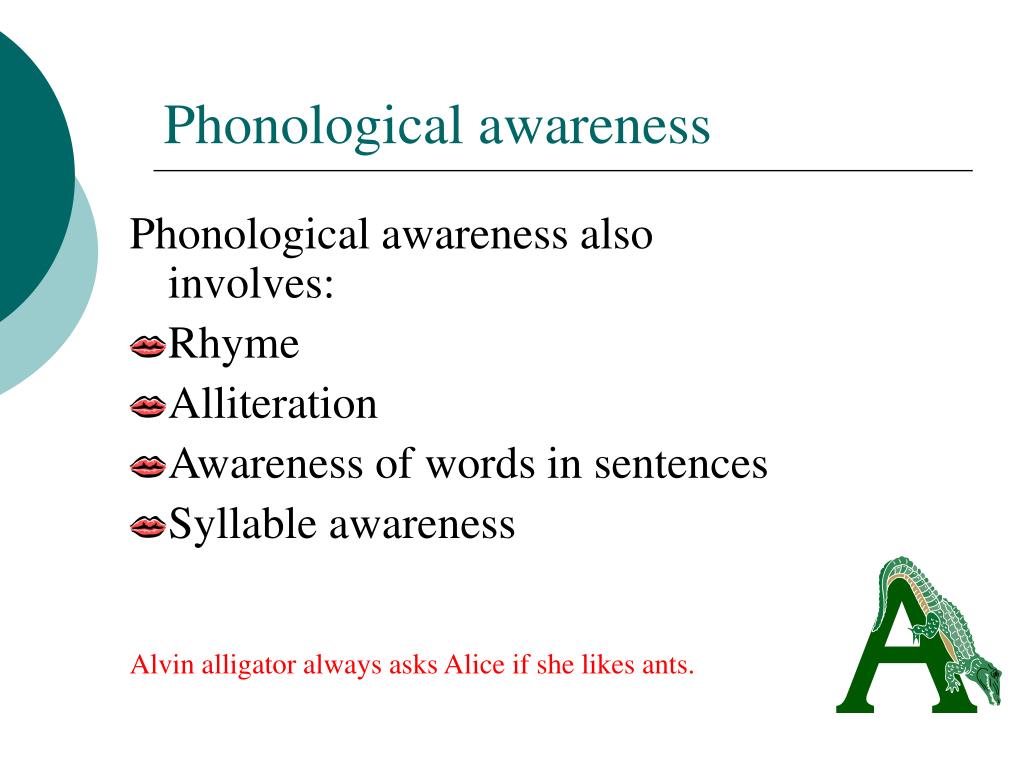 Phonological awareness

Phonological awareness also involves:

Rhyme

Alliteration

Awareness of words in sentences

Syllable awareness

Alvin alligator always asks Alice if she likes ants.

A